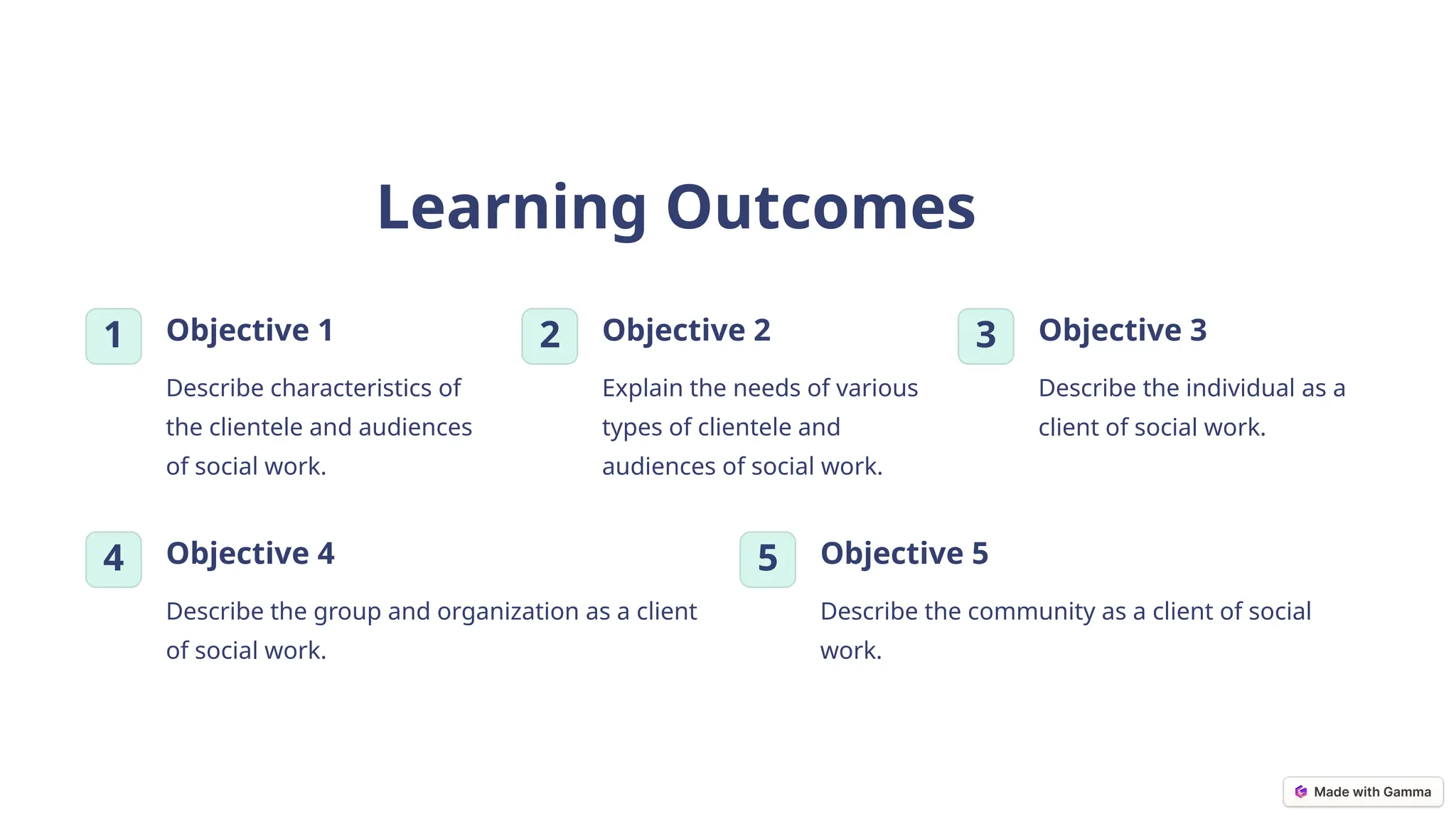 Learning Outcomes

1
Objective 1
Describe characteristics of the clientele and audiences of social work.

2
Objective 2
Explain the needs of various types of clientele and audiences of social work.

3
Objective 3
Describe the individual as a client of social work.

4
Objective 4
Describe the group and organization as a client of social work.

5
Objective 5
Describe the community as a client of social work.

Made with Gamma